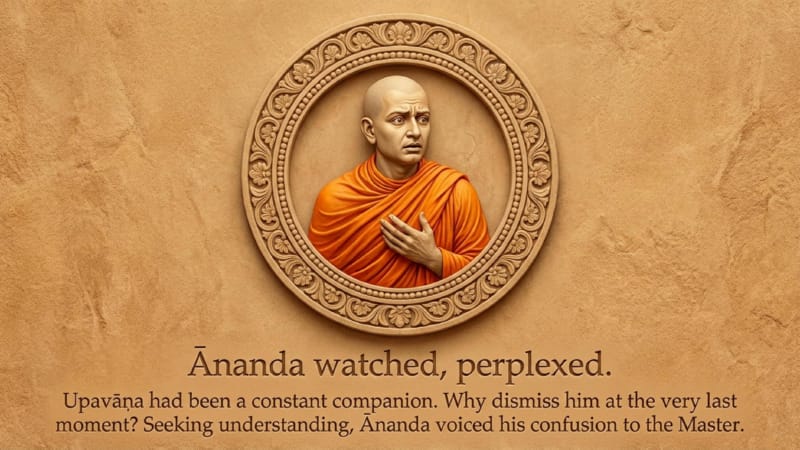 Ānanda watched, perplexed.

Upavāṇa had been a constant companion. Why dismiss him at the very last moment? Seeking understanding, Ānanda voiced his confusion to the Master.